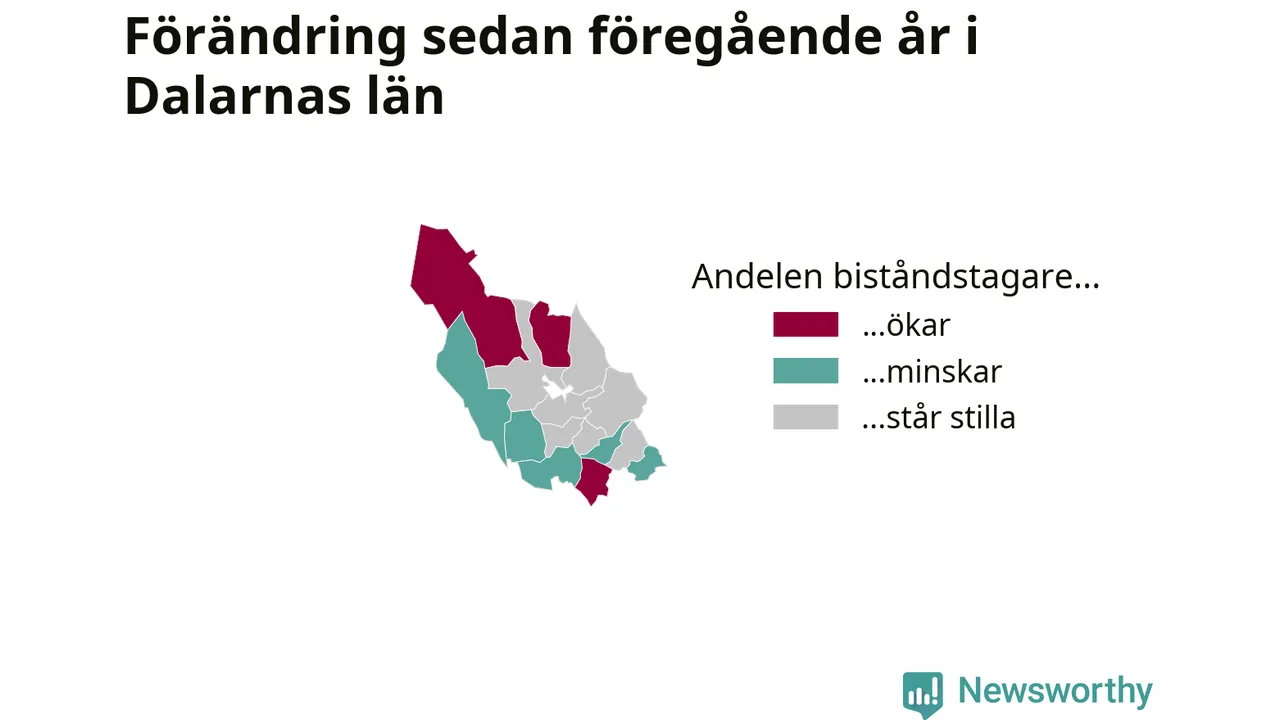 Förändring sedan föregående år i Dalarnas län

Andelen biståndstagare...

...ökar

...minskar

...står stilla

Newsworthy